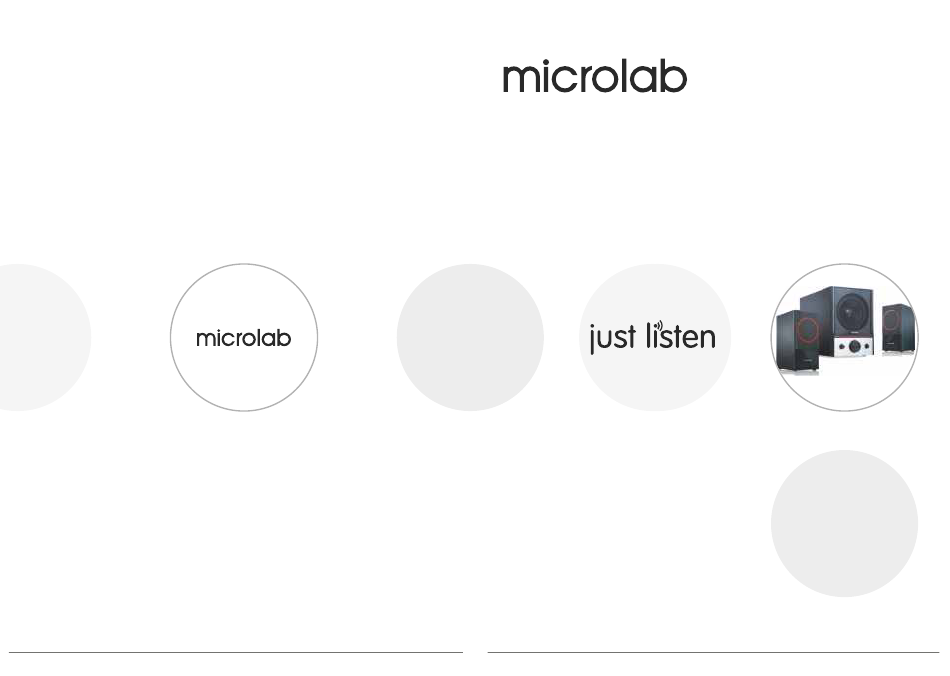 microlab

microlab

just listen